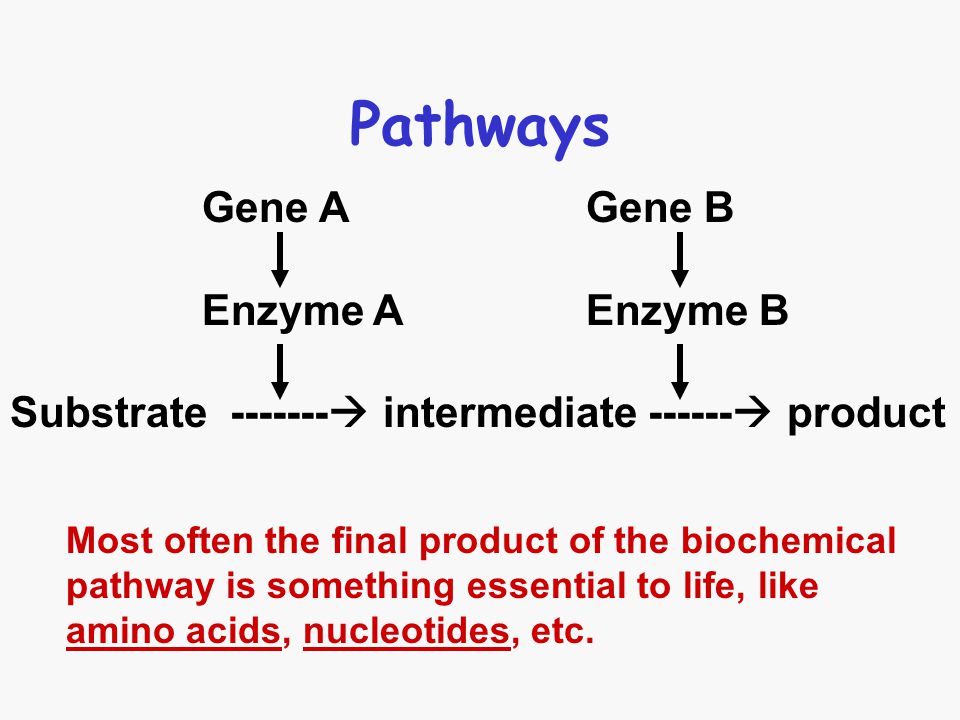 Pathways

Gene A

Enzyme A

Gene B

Enzyme B

Substrate -------→ intermediate ------→ product

Most often the final product of the biochemical pathway is something essential to life, like amino acids, nucleotides, etc.